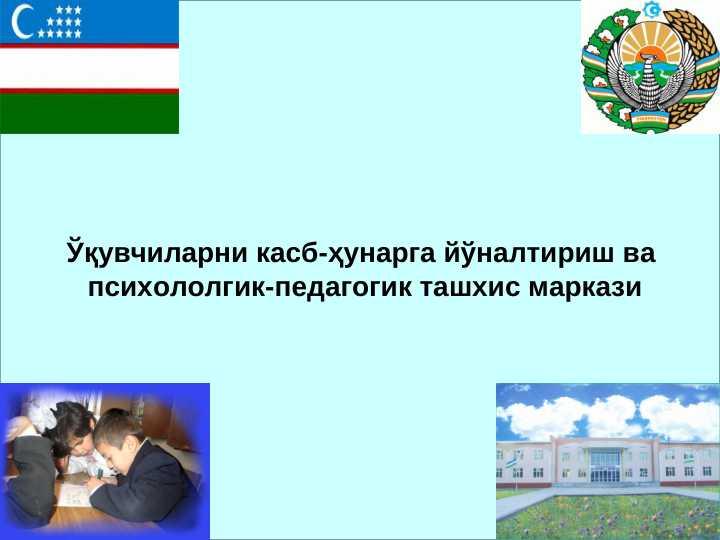 Ўқувчиларни касб-ҳунарга йўналтириш ва психололгик-педагогик ташхис маркази